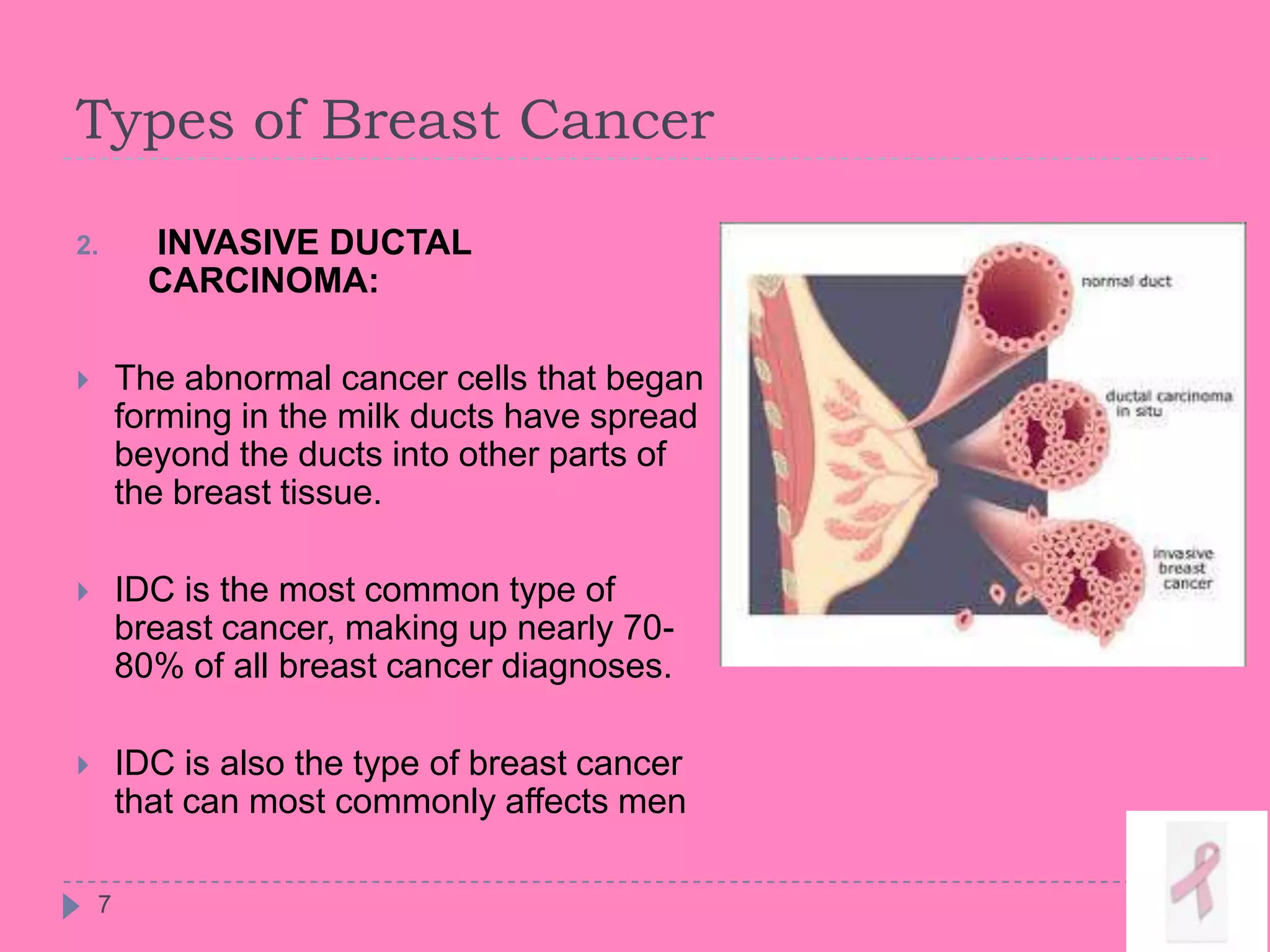 Types of Breast Cancer

2. INVASIVE DUCTAL CARCINOMA:

The abnormal cancer cells that began forming in the milk ducts have spread beyond the ducts into other parts of the breast tissue.

IDC is the most common type of breast cancer, making up nearly 70-80% of all breast cancer diagnoses.

IDC is also the type of breast cancer that can most commonly affects men

normal duct

ductal carcinoma in situ

invasive breast cancer

7